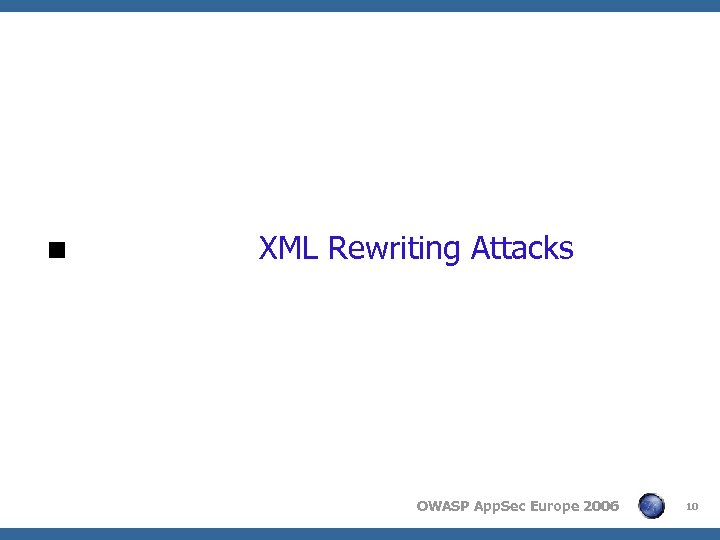 XML Rewriting Attacks

OWASP AppSec Europe 2006

10